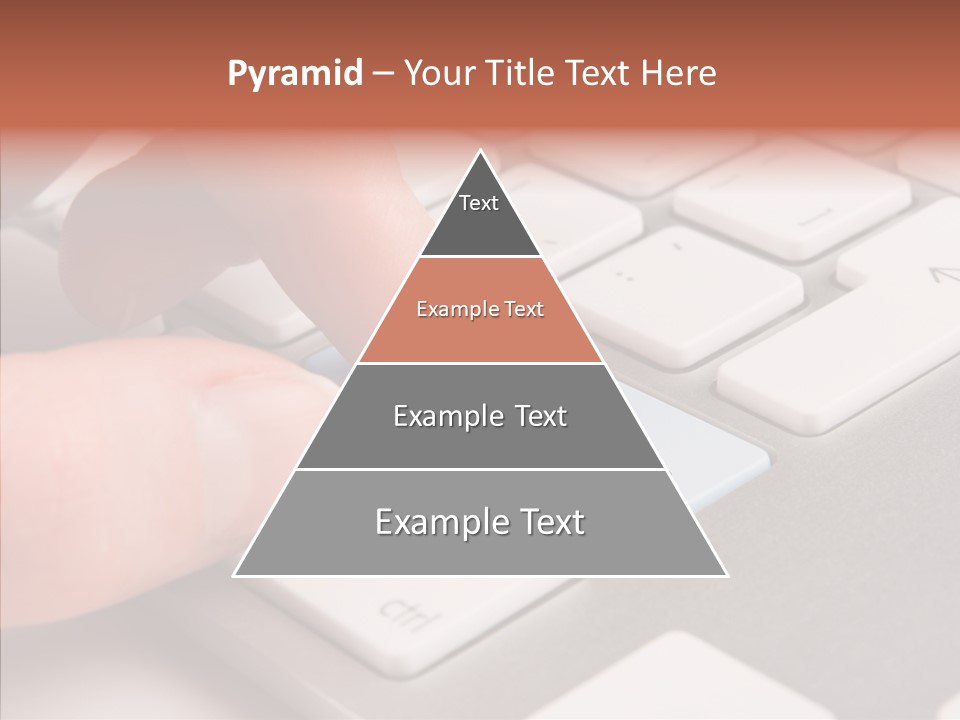 Pyramid – Your Title Text Here

Text

Example Text

Example Text

Example Text

ctrl